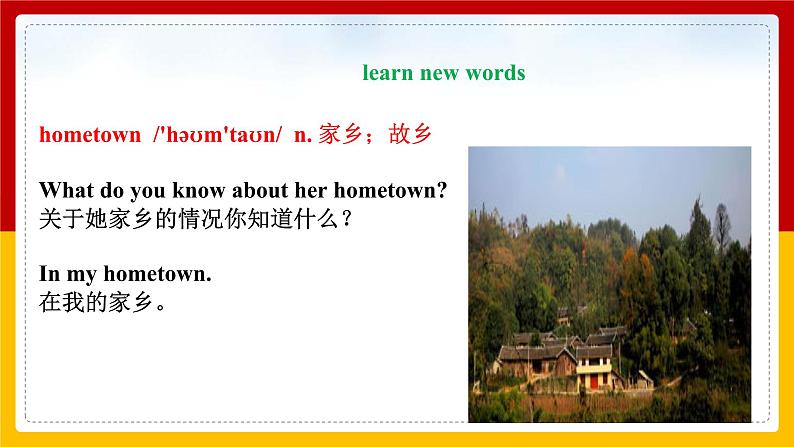 learn new words

hometown /'həʊm'taʊn/ n. 家乡；故乡

What do you know about her hometown?
关于她家乡的情况你知道什么？

In my hometown.
在我的家乡。